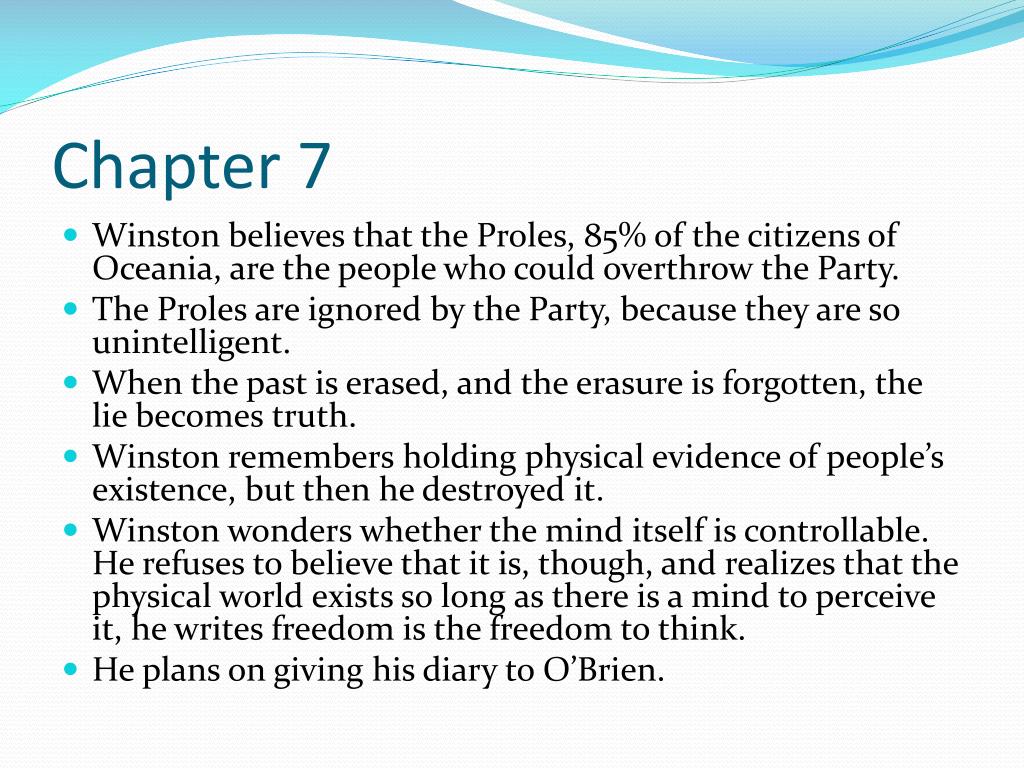 Chapter 7

- Winston believes that the Proles, 85% of the citizens of Oceania, are the people who could overthrow the Party.
- The Proles are ignored by the Party, because they are so unintelligent.
- When the past is erased, and the erasure is forgotten, the lie becomes truth.
- Winston remembers holding physical evidence of people's existence, but then he destroyed it.
- Winston wonders whether the mind itself is controllable. He refuses to believe that it is, though, and realizes that the physical world exists so long as there is a mind to perceive it, he writes freedom is the freedom to think.
- He plans on giving his diary to O'Brien.